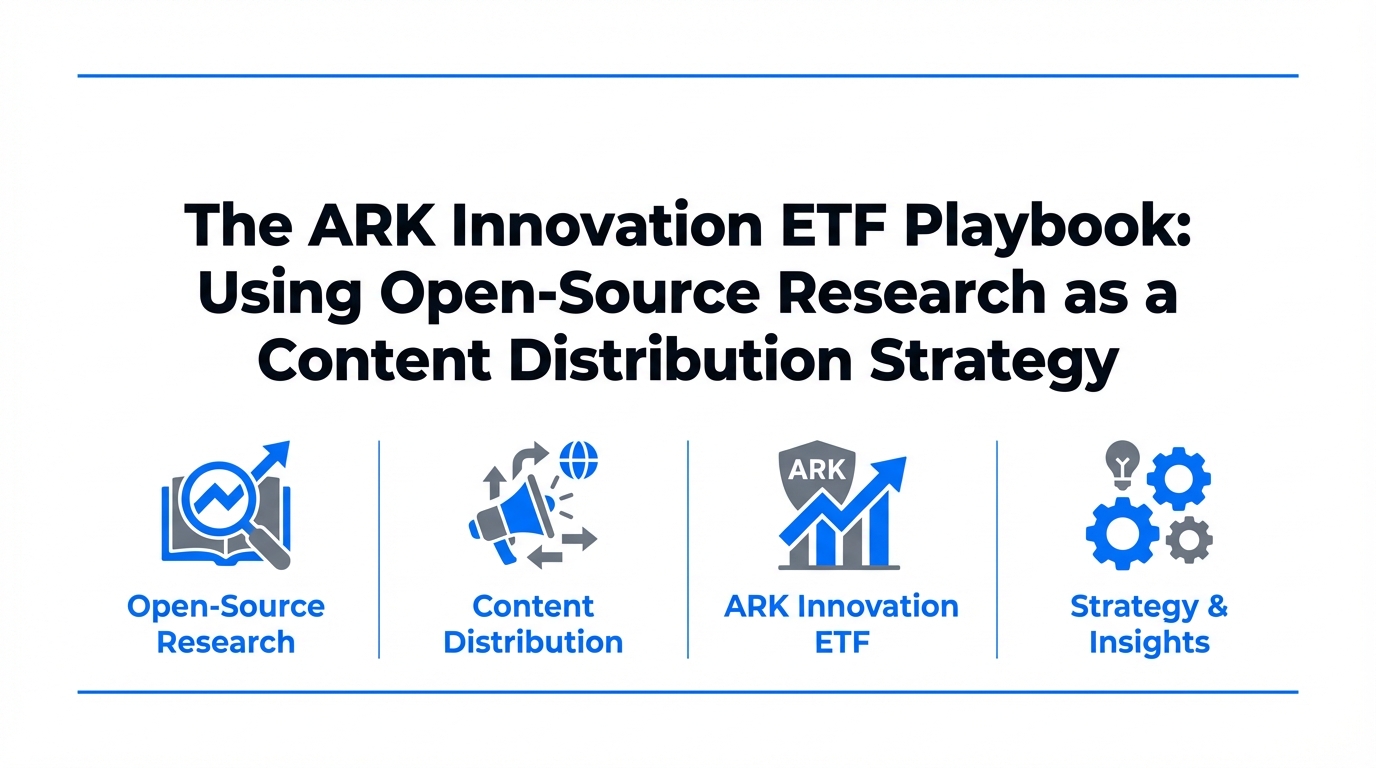 The ARK Innovation ETF Playbook: Using Open-Source Research as a Content Distribution Strategy

Open-Source Research

Content Distribution

ARK

ARK Innovation ETF

Strategy & Insights